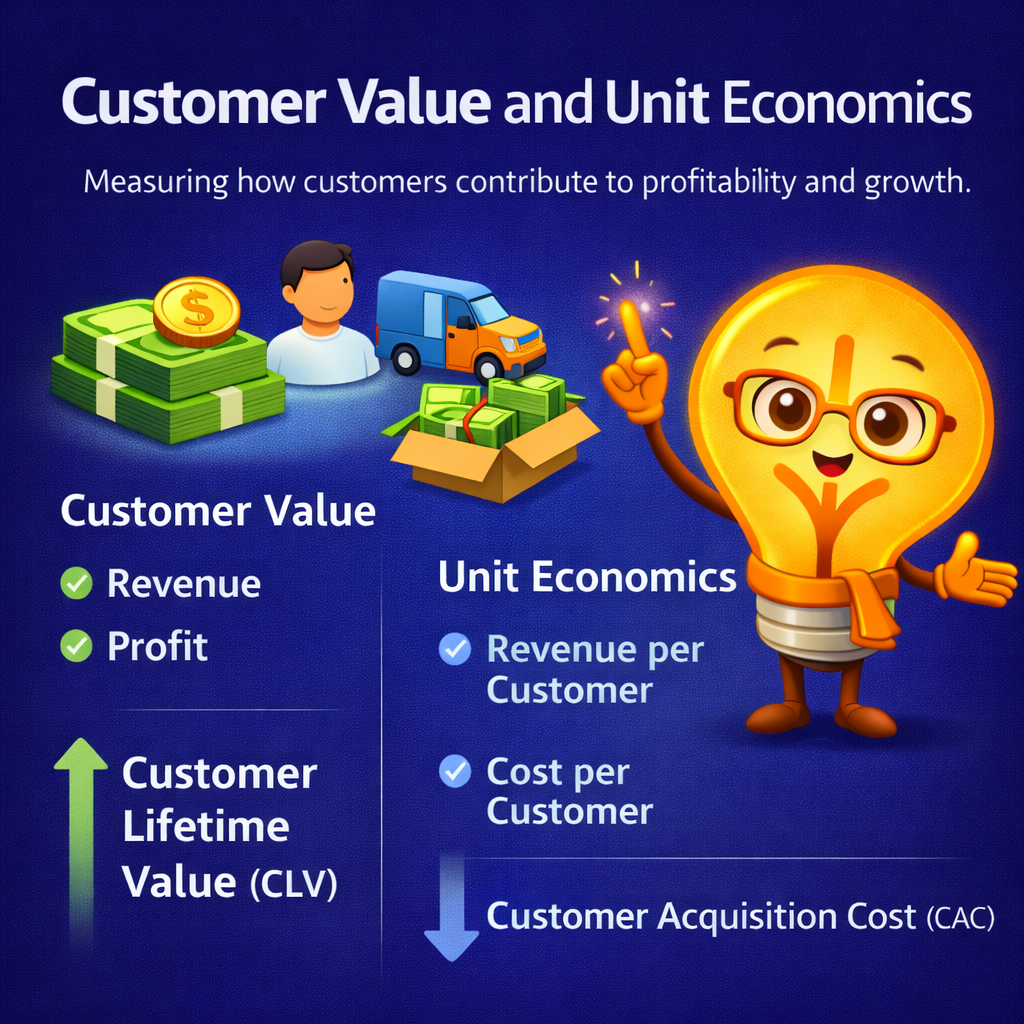 Customer Value and Unit Economics

Measuring how customers contribute to profitability and growth.

$

Customer Value

Revenue

Profit

Customer Lifetime Value (CLV)

Unit Economics

Revenue per Customer

Cost per Customer

Customer Acquisition Cost (CAC)